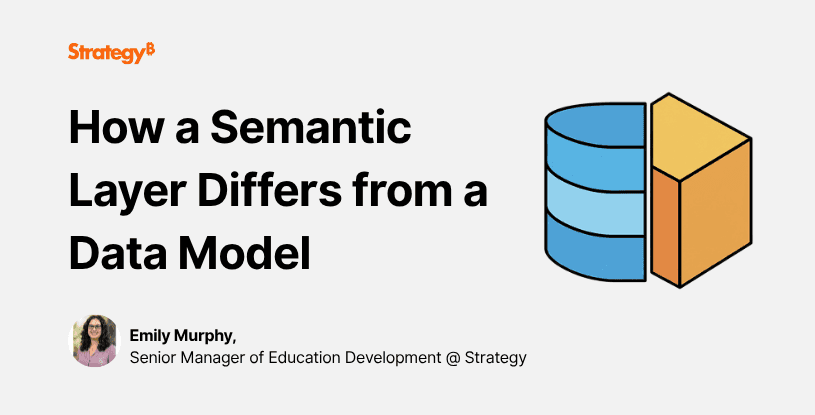 Strategy₿

How a Semantic Layer Differs from a Data Model

Emily Murphy,
Senior Manager of Education Development @ Strategy